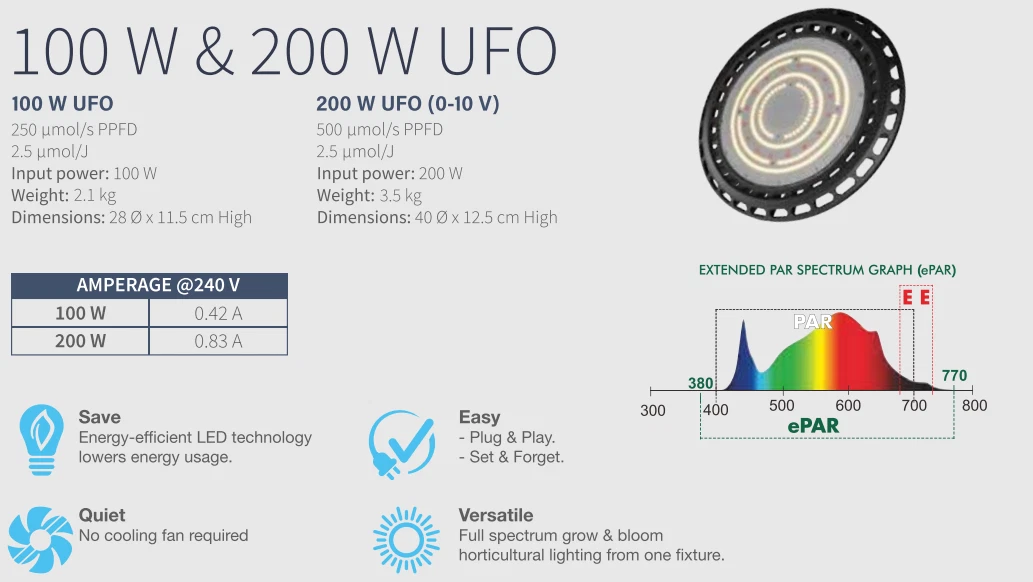 100 W & 200 W UFO

100 W UFO
250 µmol/s PPFD
2.5 µmol/J
Input power: 100 W
Weight: 2.1 kg
Dimensions: 28 Ø x 11.5 cm High

200 W UFO (0-10 V)
500 µmol/s PPFD
2.5 µmol/J
Input power: 200 W
Weight: 3.5 kg
Dimensions: 40 Ø x 12.5 cm High

| AMPERAGE @240 V | |
|---|---|
| 100 W | 0.42 A |
| 200 W | 0.83 A |

EXTENDED PAR SPECTRUM GRAPH (ePAR)
E E
PAR
380
770
300 400 500 600 700 800
ePAR

Save
Energy-efficient LED technology lowers energy usage.

Easy
- Plug & Play.
- Set & Forget.

Quiet
No cooling fan required

Versatile
Full spectrum grow & bloom horticultural lighting from one fixture.